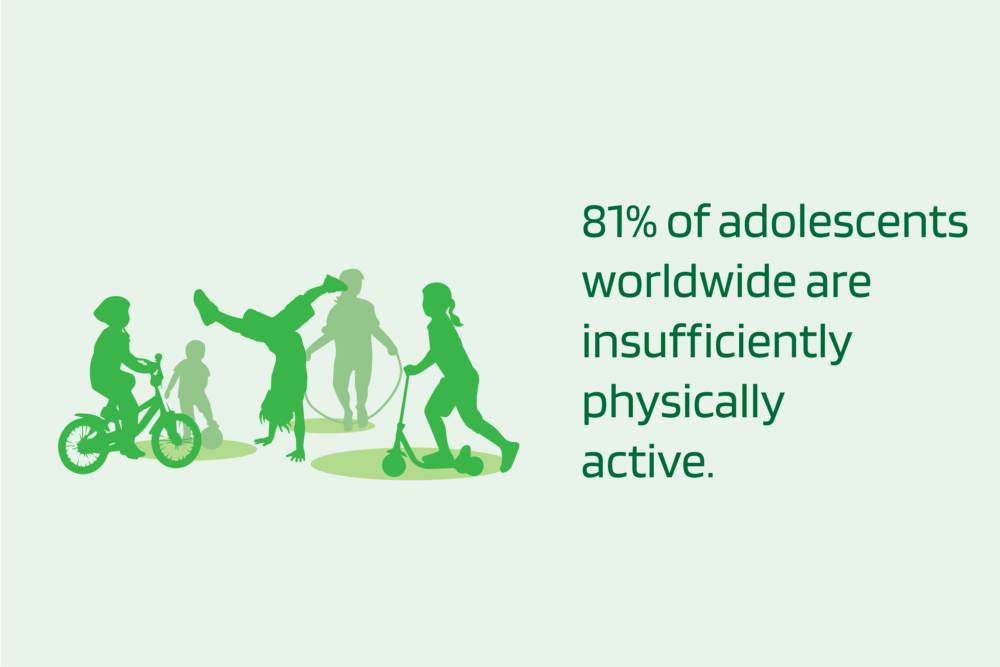 81% of adolescents worldwide are insufficiently physically active.